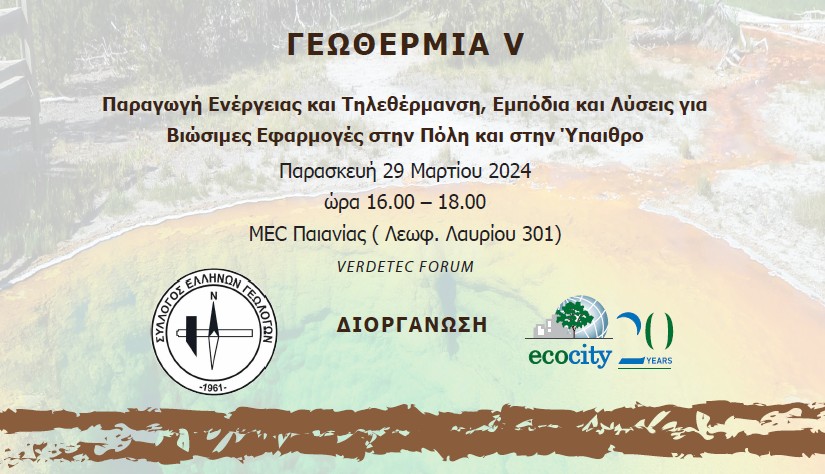 ΓΕΩΘΕΡΜΙΑ V

Παραγωγή Ενέργειας και Τηλεθέρμανση, Εμπόδια και Λύσεις για Βιώσιμες Εφαρμογές στην Πόλη και στην Ύπαιθρο

Παρασκευή 29 Μαρτίου 2024
ώρα 16.00 – 18.00
MEC Παιανίας ( Λεωφ. Λαυρίου 301)

VERDETEC FORUM

ΣΥΛΛΟΓΟΣ ΕΛΛΗΝΩΝ ΓΕΩΛΟΓΩΝ
N
-1961-

ΔΙΟΡΓΑΝΩΣΗ

ecocity
20 YEARS